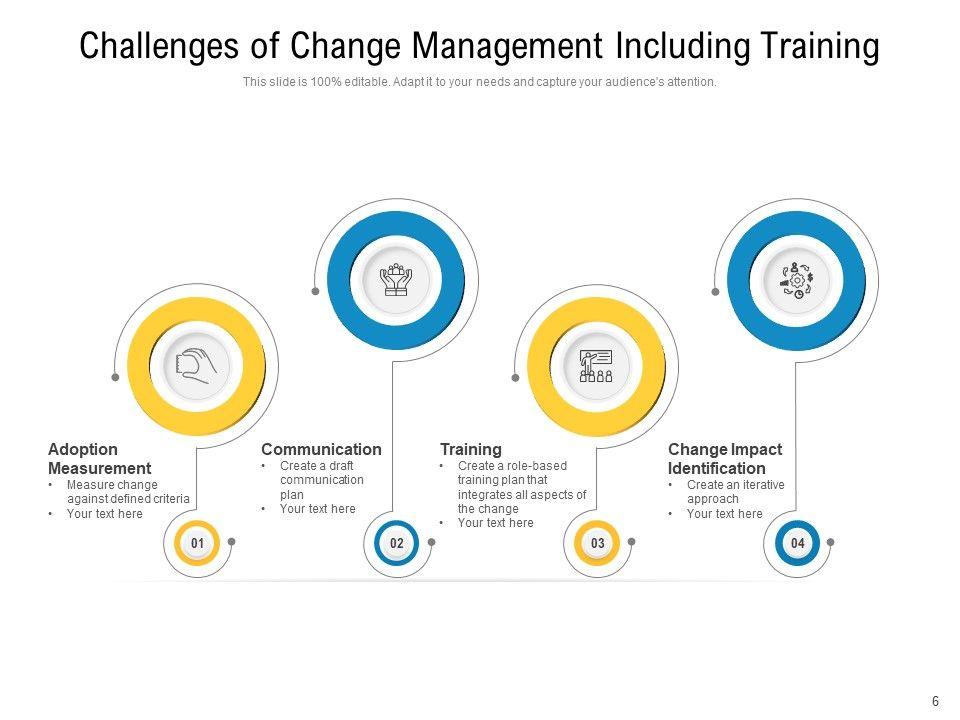 Challenges of Change Management Including Training

This slide is 100% editable. Adapt it to your needs and capture your audience's attention.

Adoption Measurement
• Measure change against defined criteria
• Your text here

01

Communication
• Create a draft communication plan
• Your text here

02

Training
• Create a role-based training plan that integrates all aspects of the change
• Your text here

03

Change Impact Identification
• Create an iterative approach
• Your text here

04

6